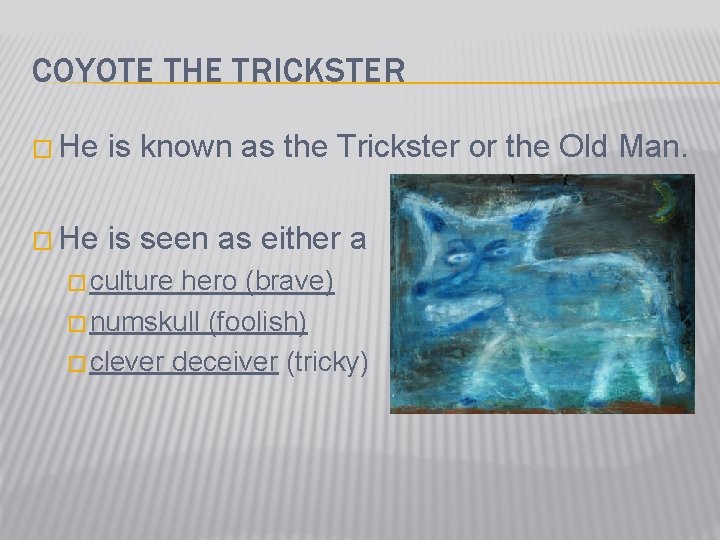 COYOTE THE TRICKSTER

He is known as the Trickster or the Old Man.

He is seen as either a

culture hero (brave)

numskull (foolish)

clever deceiver (tricky)